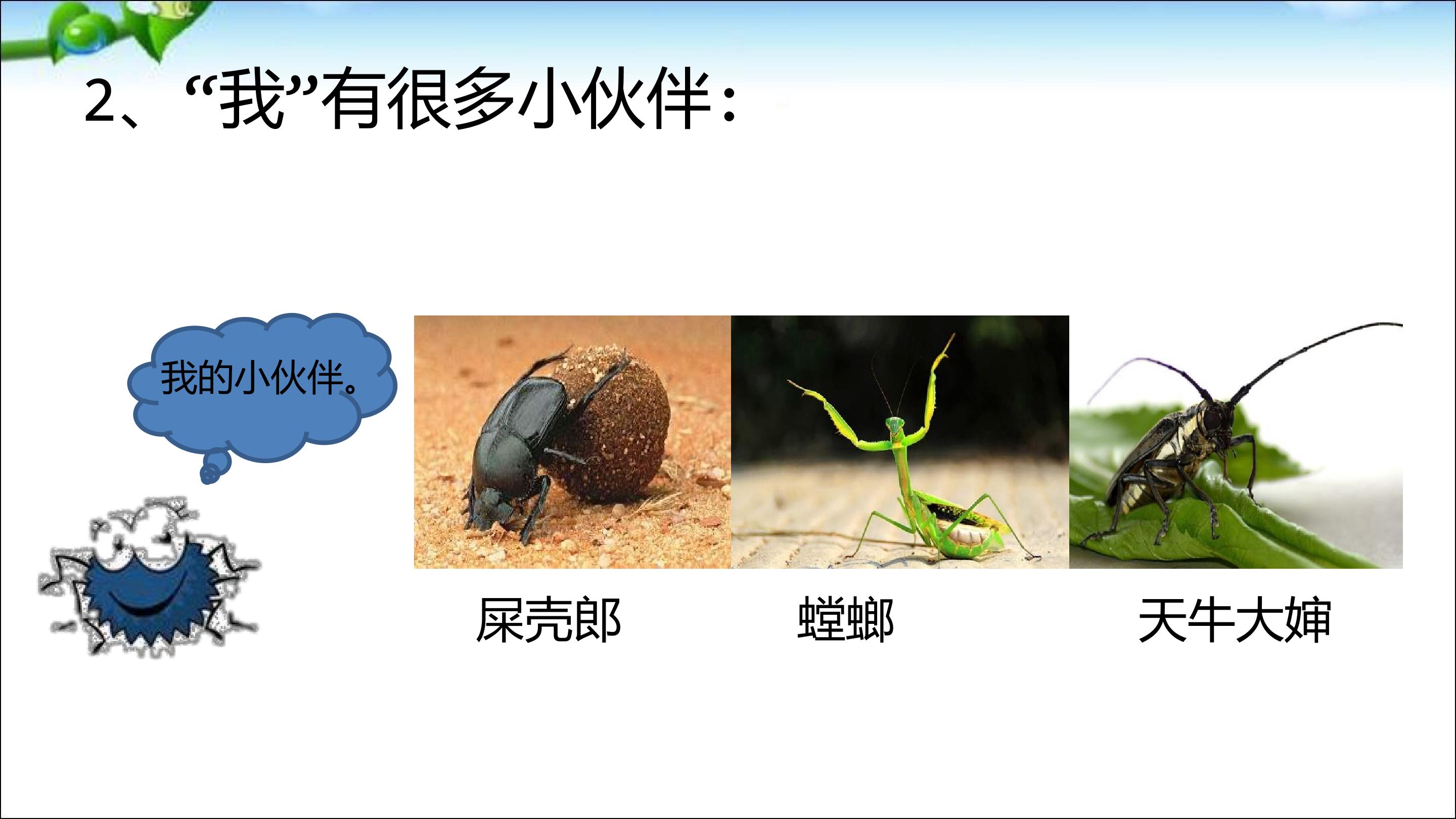 2、“我”有很多小伙伴：

我的小伙伴。

屎壳郎

螳螂

天牛大婶